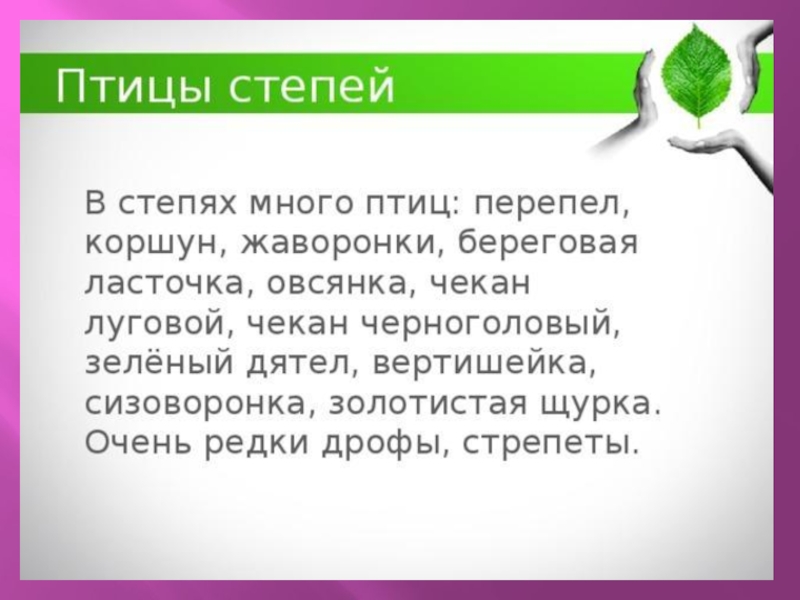 Птицы степей

В степях много птиц: перепел, коршун, жаворонки, береговая ласточка, овсянка, чекан луговой, чекан черноголовый, зелёный дятел, вертишейка, сизоворонка, золотистая щурка. Очень редки дрофы, стрепеты.